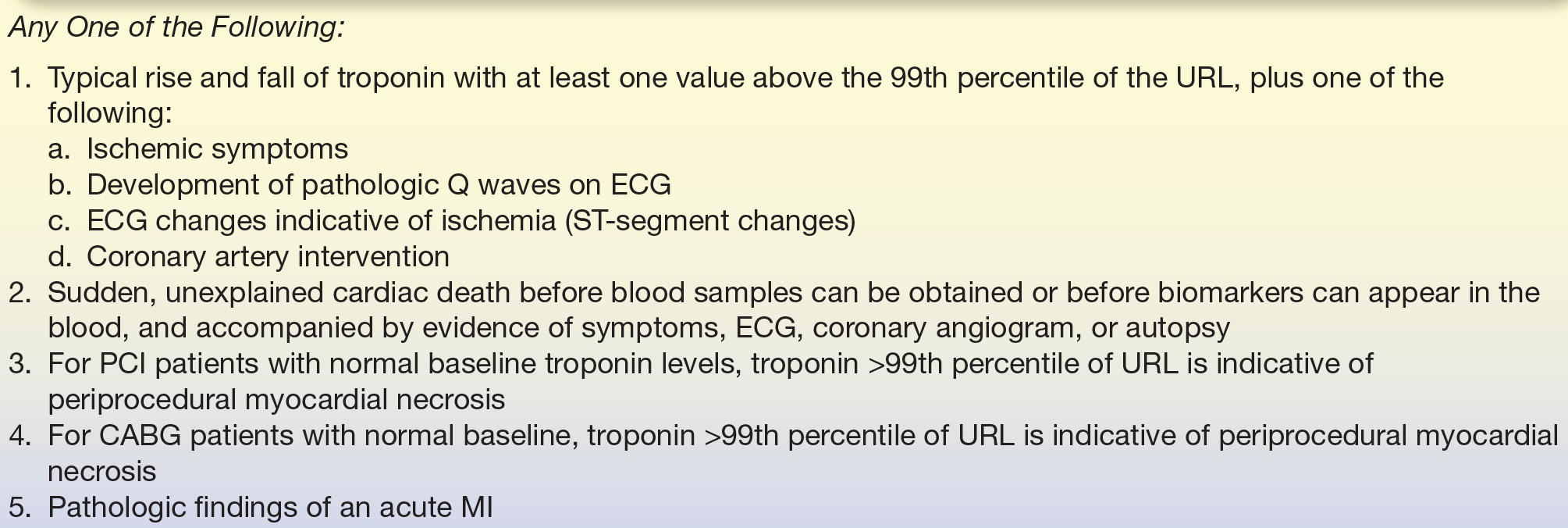 Any One of the Following:

1. Typical rise and fall of troponin with at least one value above the 99th percentile of the URL, plus one of the following:
a. Ischemic symptoms
b. Development of pathologic Q waves on ECG
c. ECG changes indicative of ischemia (ST-segment changes)
d. Coronary artery intervention
2. Sudden, unexplained cardiac death before blood samples can be obtained or before biomarkers can appear in the blood, and accompanied by evidence of symptoms, ECG, coronary angiogram, or autopsy
3. For PCI patients with normal baseline troponin levels, troponin >99th percentile of URL is indicative of periprocedural myocardial necrosis
4. For CABG patients with normal baseline, troponin >99th percentile of URL is indicative of periprocedural myocardial necrosis
5. Pathologic findings of an acute MI